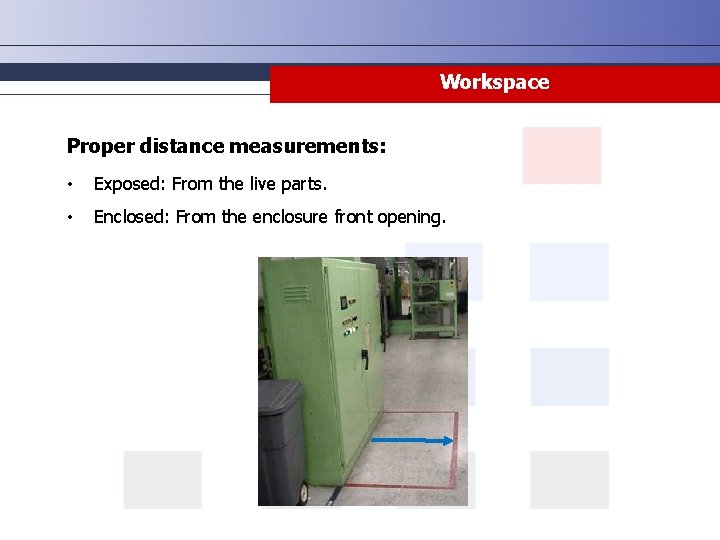 Workspace

Proper distance measurements:

• Exposed: From the live parts.

• Enclosed: From the enclosure front opening.